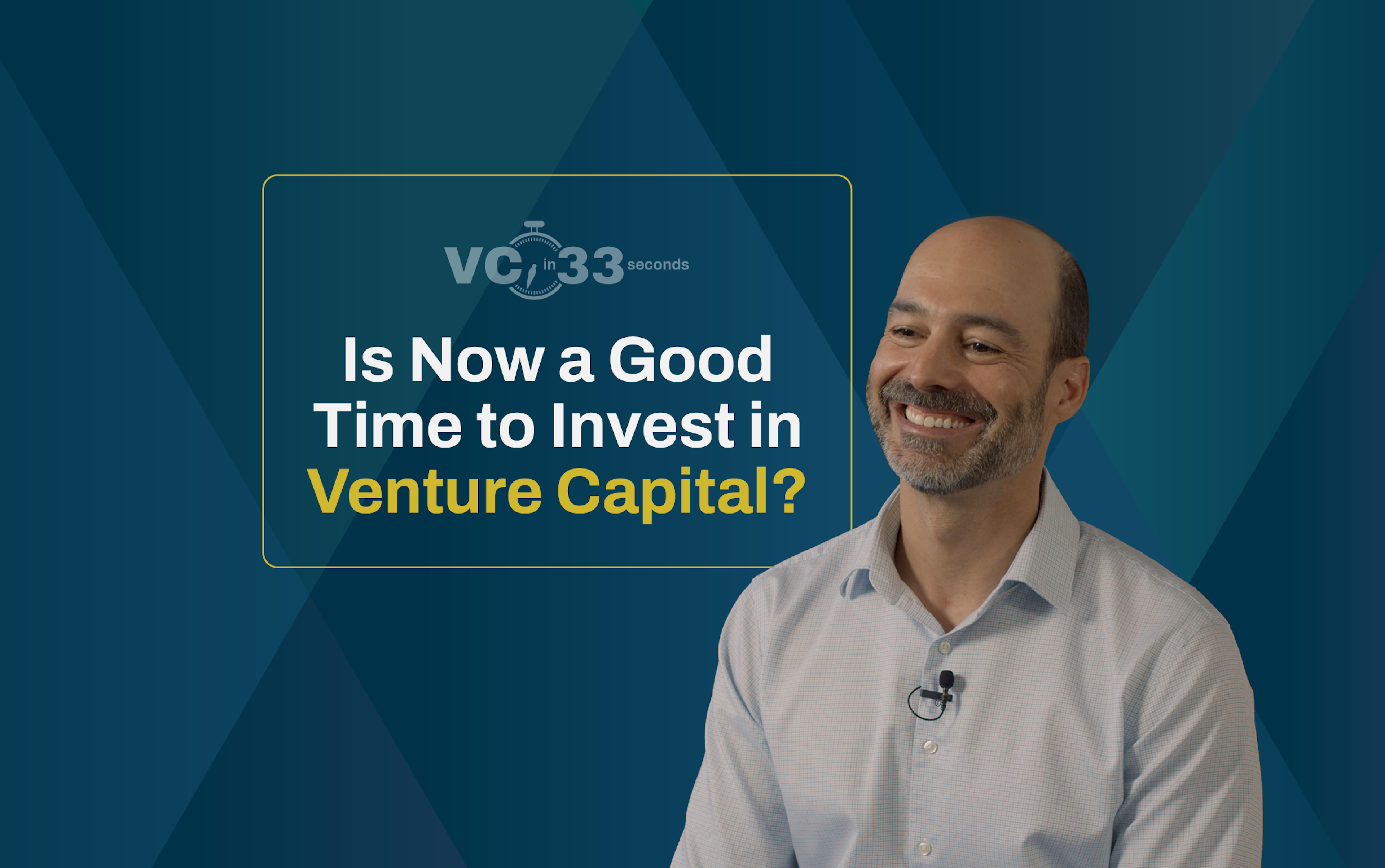 VC in 33 seconds

Is Now a Good Time to Invest in Venture Capital?